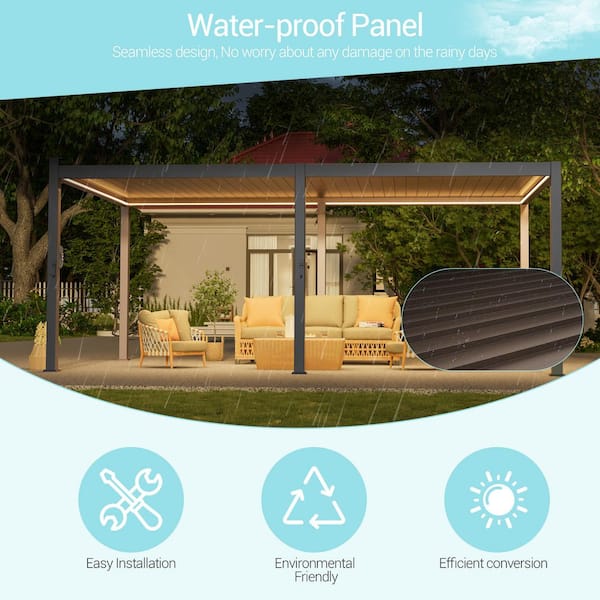 Water-proof Panel

Seamless design, No worry about any damage on the rainy days

Easy Installation

Environmental Friendly

Efficient conversion